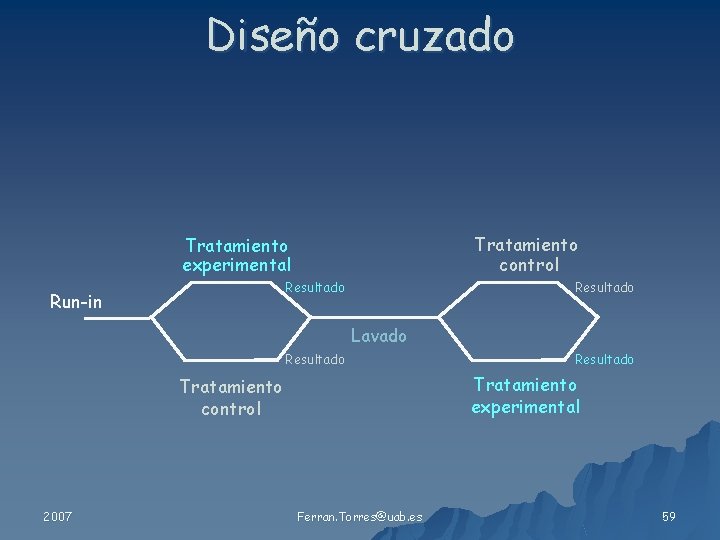 Diseño cruzado

Tratamiento experimental

Tratamiento control

Run-in

Resultado

Resultado

Lavado

Resultado

Resultado

Tratamiento control

Tratamiento experimental

2007

Ferran.Torres@uab.es

59